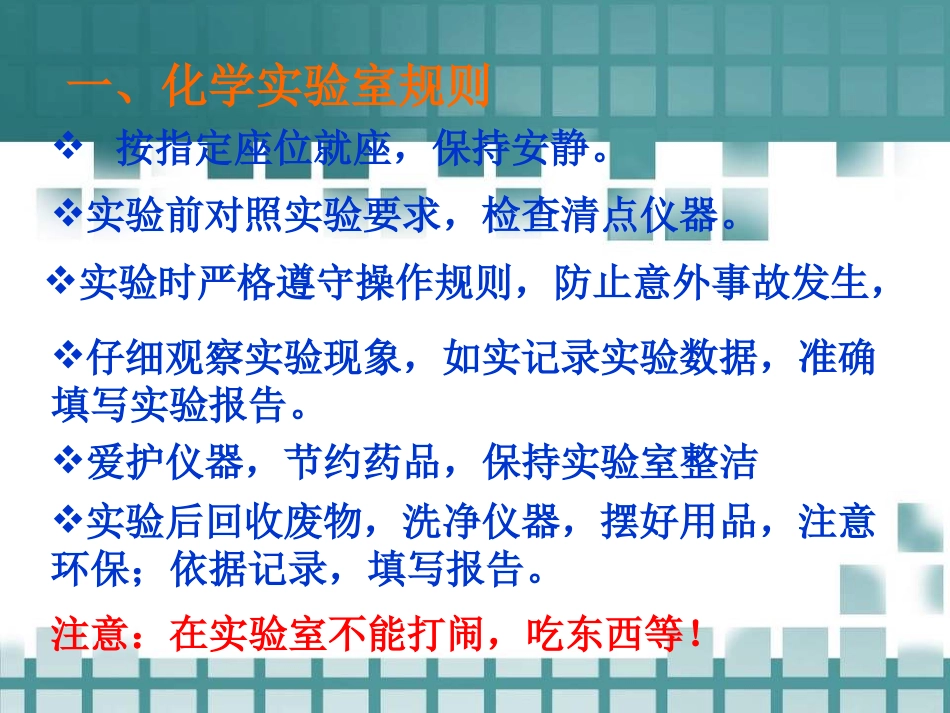 一、化学实验室规则

❖ 按指定座位就座，保持安静。

❖实验前对照实验要求，检查清点仪器。

❖实验时严格遵守操作规则，防止意外事故发生，

❖仔细观察实验现象，如实记录实验数据，准确填写实验报告。

❖爱护仪器，节约药品，保持实验室整洁

❖实验后回收废物，洗净仪器，摆好用品，注意环保；依据记录，填写报告。

注意：在实验室不能打闹，吃东西等！